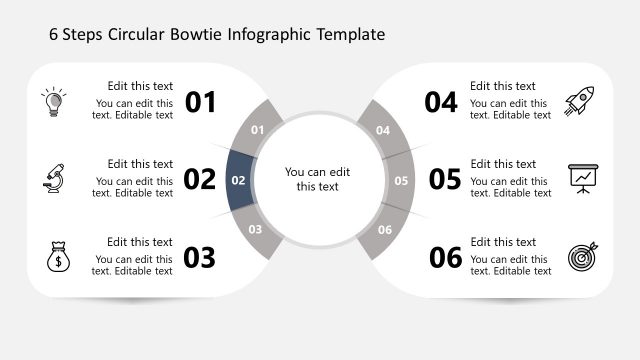 6 Steps Circular Bowtie Infographic Template

Edit this text
You can edit this text. Editable text
01

Edit this text
You can edit this text. Editable text
02

Edit this text
You can edit this text. Editable text
03

01
02
03

You can edit this text

04
05
06

04
Edit this text
You can edit this text. Editable text

05
Edit this text
You can edit this text. Editable text

06
Edit this text
You can edit this text. Editable text